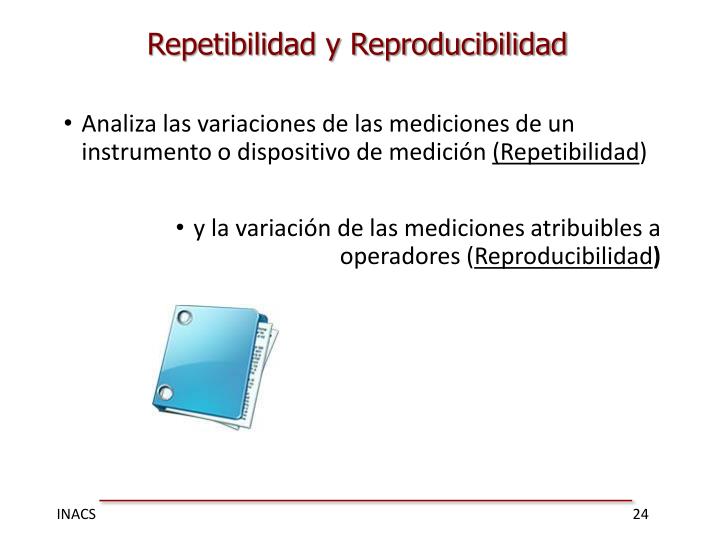 Repetibilidad y Reproducibilidad

• Analiza las variaciones de las mediciones de un instrumento o dispositivo de medición (Repetibilidad)

• y la variación de las mediciones atribuibles a operadores (Reproducibilidad)

INACS

24